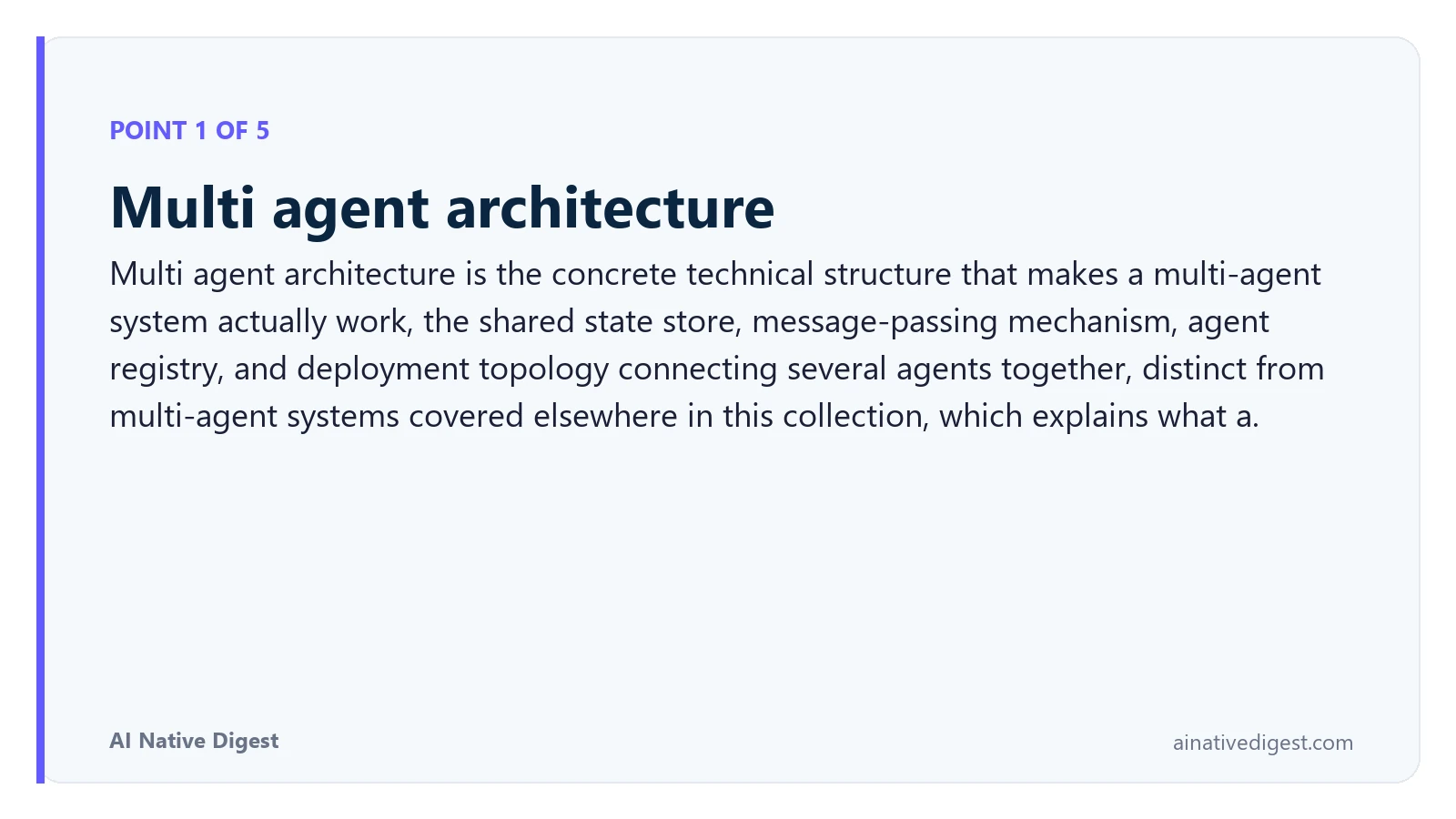 POINT 1 OF 5

Multi agent architecture

Multi agent architecture is the concrete technical structure that makes a multi-agent system actually work, the shared state store, message-passing mechanism, agent registry, and deployment topology connecting several agents together, distinct from multi-agent systems covered elsewhere in this collection, which explains what a.

AI Native Digest

ainativedigest.com